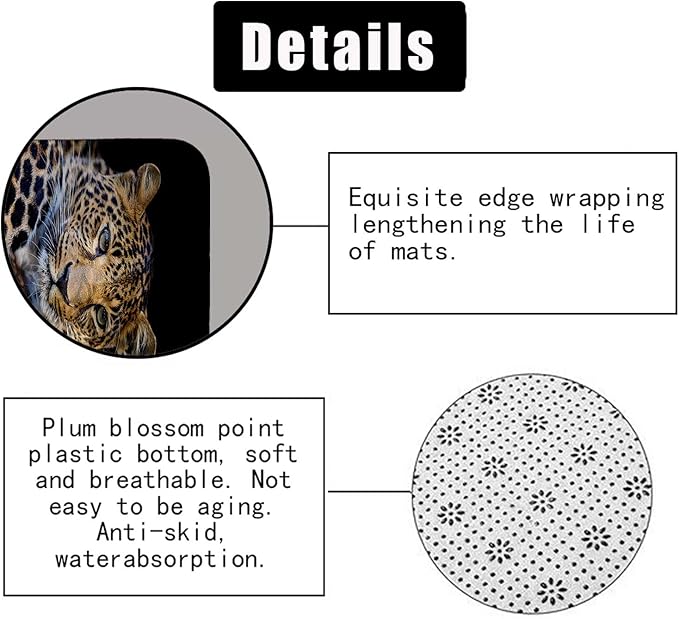 Details

Equisite edge wrapping lengthening the life of mats.

Plum blossom point plastic bottom, soft and breathable. Not easy to be aging. Anti-skid, waterabsorption.